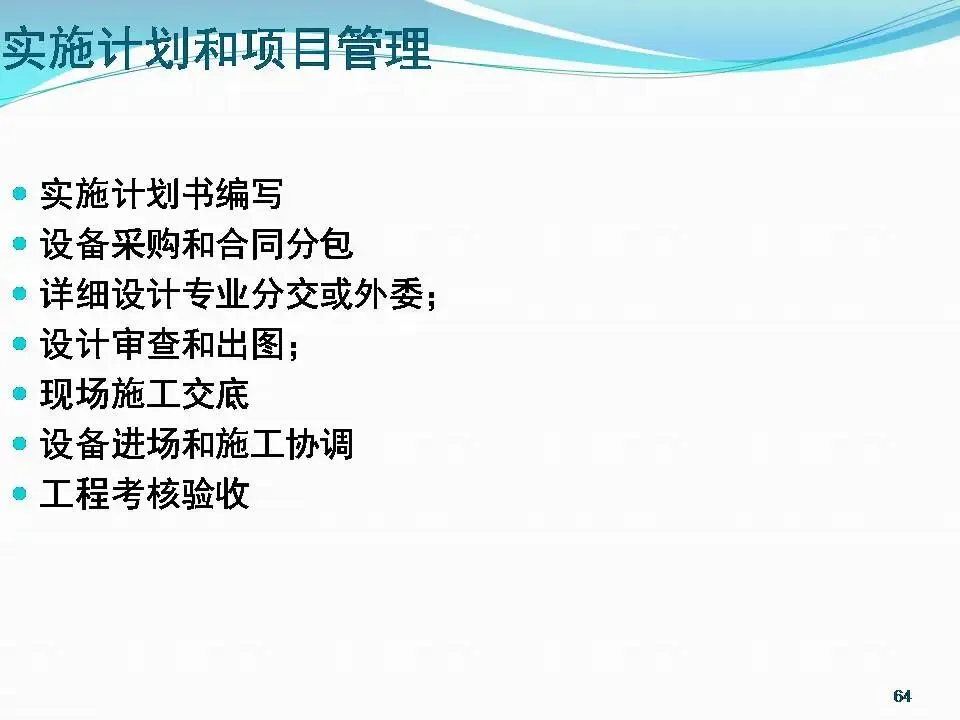 实施计划和项目管理

- 实施计划书编写
- 设备采购和合同分包
- 详细设计专业分交或外委；
- 设计审查和出图；
- 现场施工交底
- 设备进场和施工协调
- 工程考核验收

64